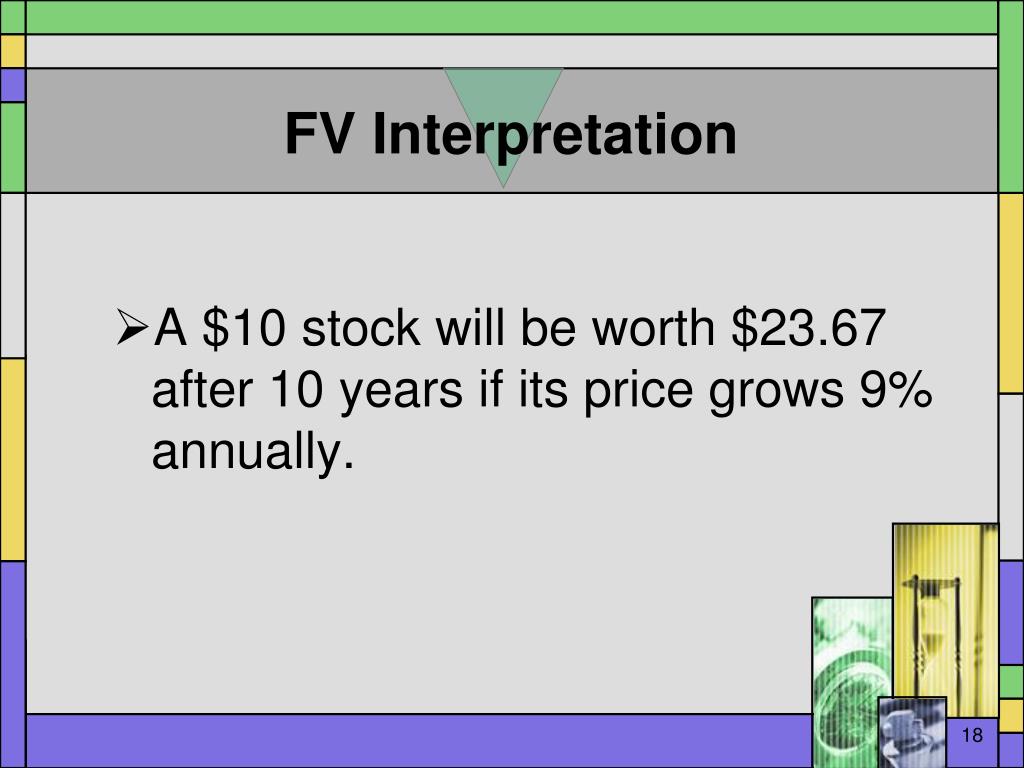 FV Interpretation

➢A \$10 stock will be worth \$23.67 after 10 years if its price grows 9% annually.

18